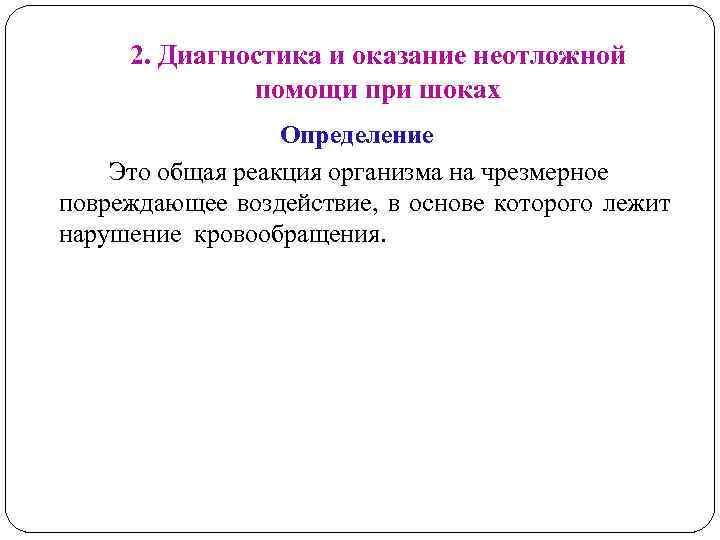 2. Диагностика и оказание неотложной помощи при шоках

Определение

Это общая реакция организма на чрезмерное повреждающее воздействие, в основе которого лежит нарушение кровообращения.